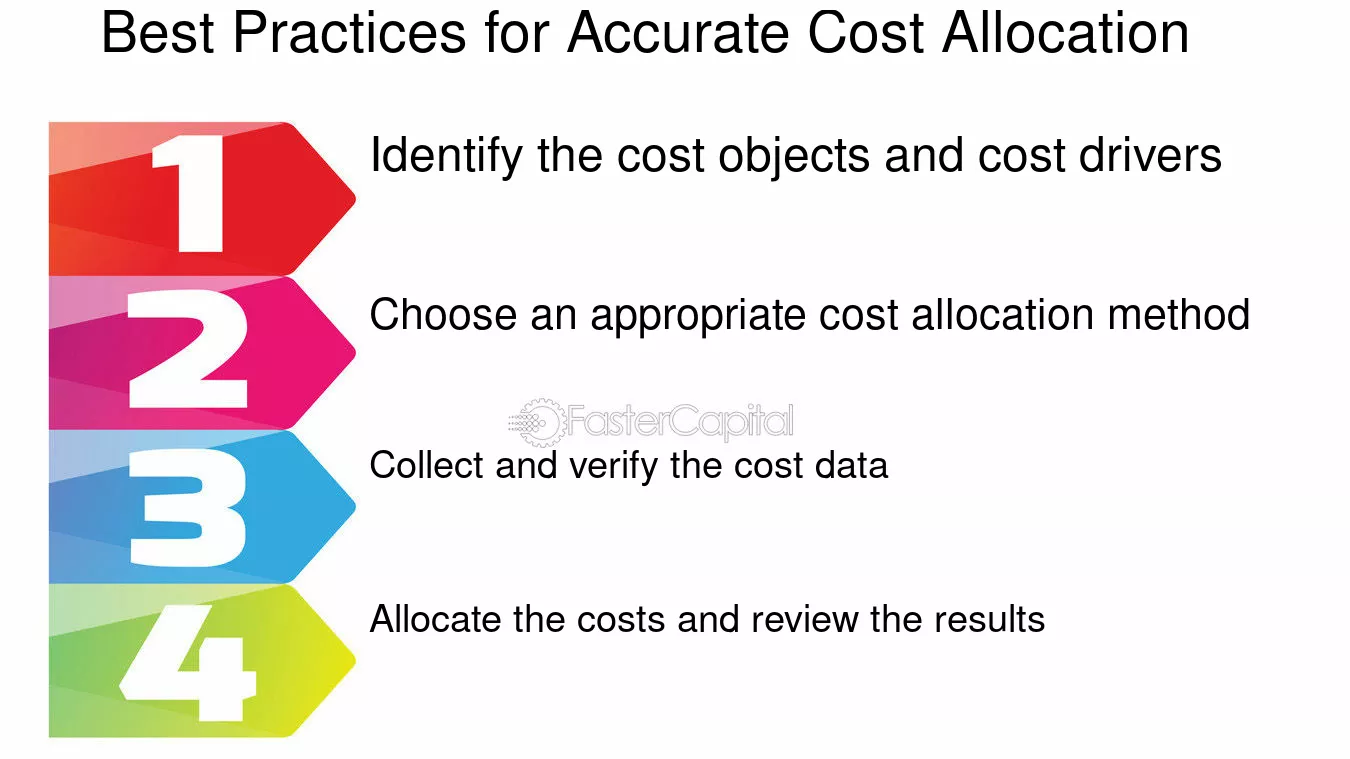 Best Practices for Accurate Cost Allocation

1

Identify the cost objects and cost drivers

2

Choose an appropriate cost allocation method

3

Collect and verify the cost data

4

Allocate the costs and review the results

FasterCapital